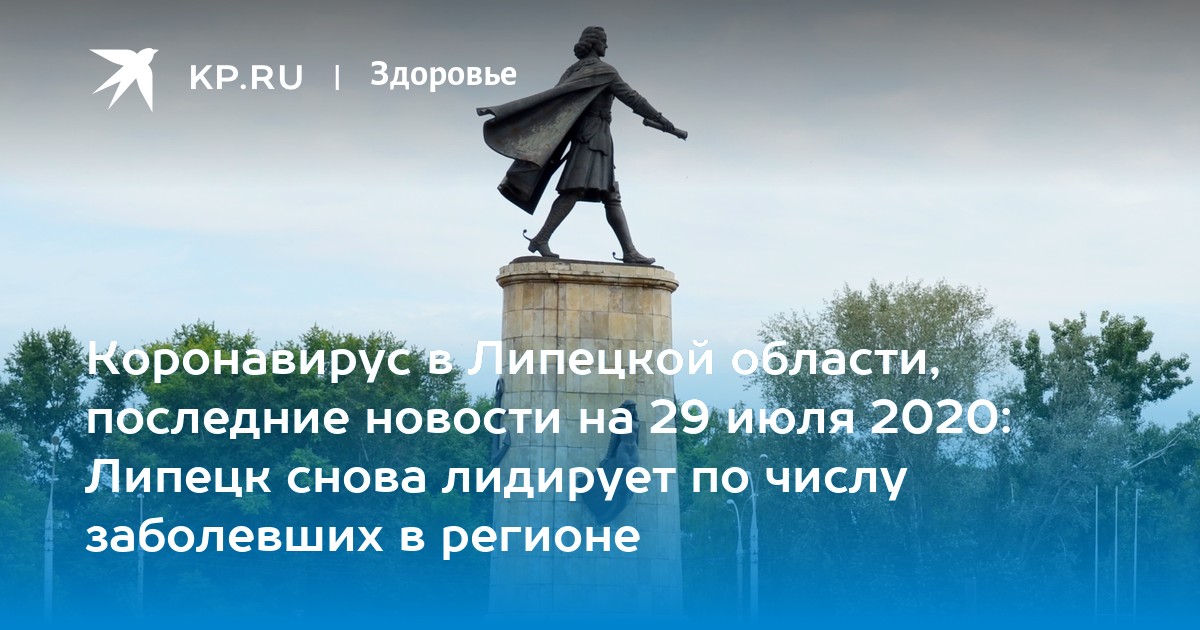 KP.RU | Здоровье

Коронавирус в Липецкой области, последние новости на 29 июля 2020: Липецк снова лидирует по числу заболевших в регионе